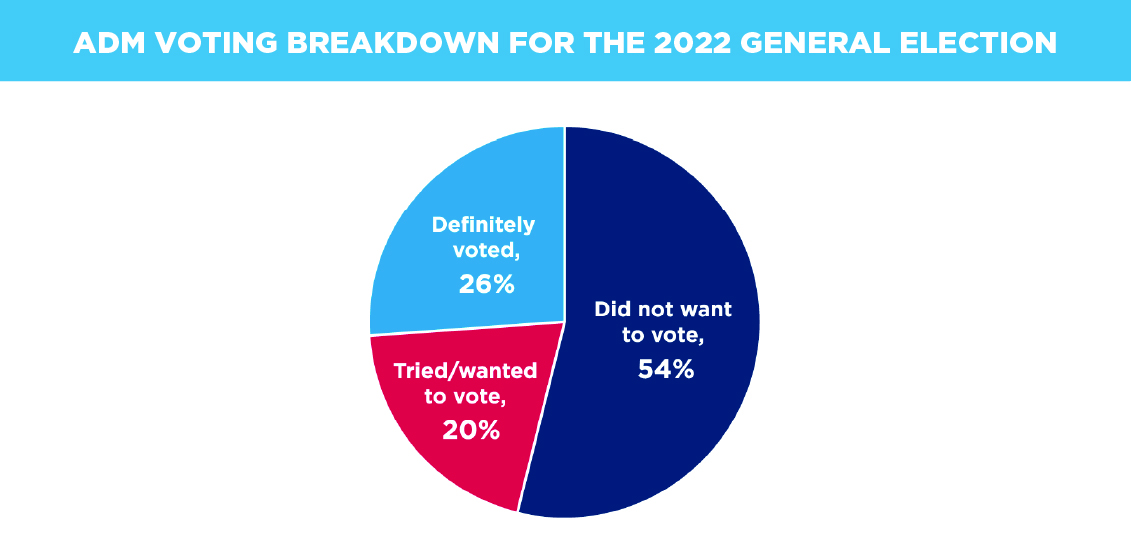 ADM VOTING BREAKDOWN FOR THE 2022 GENERAL ELECTION

Definitely voted, 26%

Did not want to vote, 54%

Tried/wanted to vote, 20%